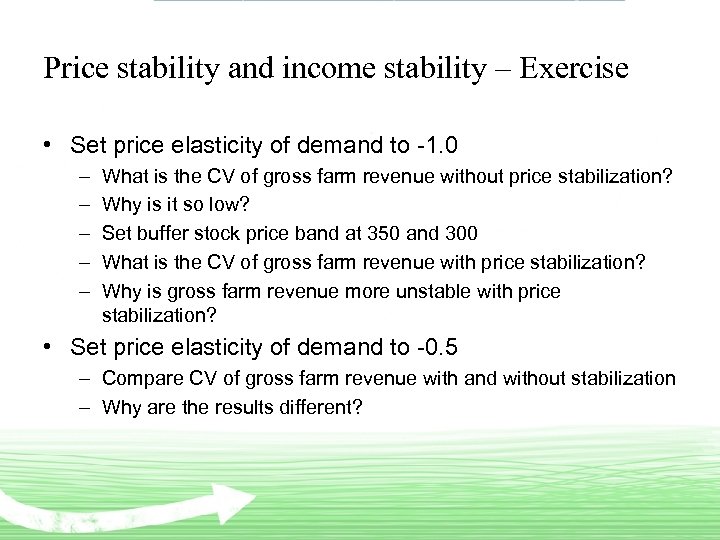 Price stability and income stability – Exercise

• Set price elasticity of demand to -1.0
  – What is the CV of gross farm revenue without price stabilization?
  – Why is it so low?
  – Set buffer stock price band at 350 and 300
  – What is the CV of gross farm revenue with price stabilization?
  – Why is gross farm revenue more unstable with price stabilization?
• Set price elasticity of demand to -0.5
  – Compare CV of gross farm revenue with and without stabilization
  – Why are the results different?